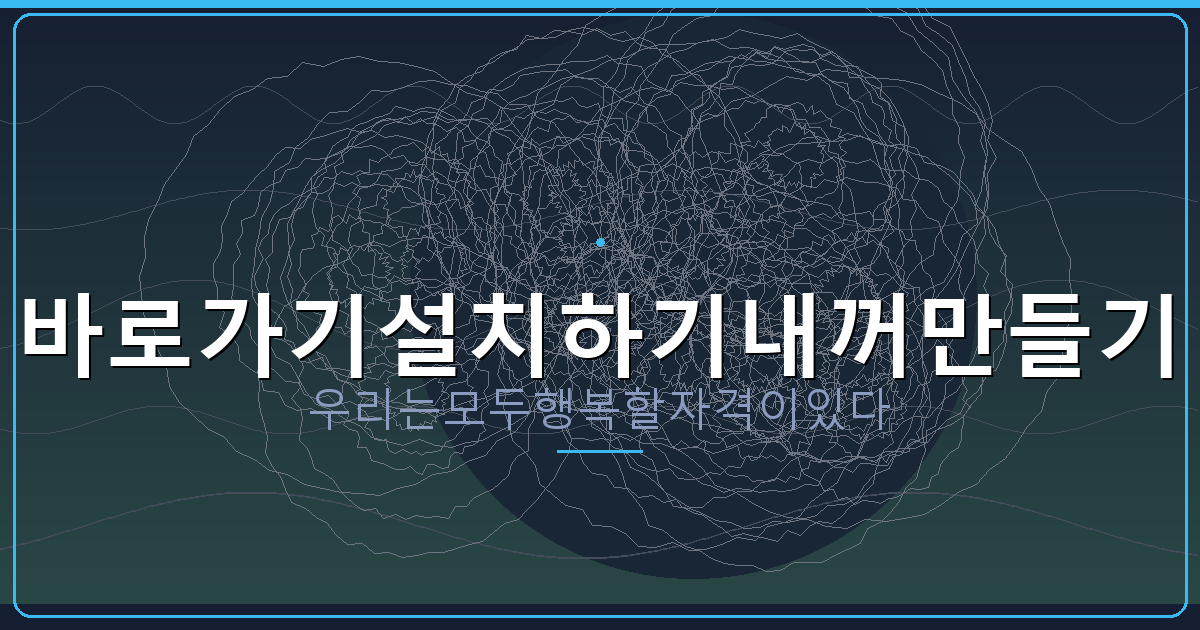 바로가기설치하기내꺼만들기

우리는모두행복할자격이있다